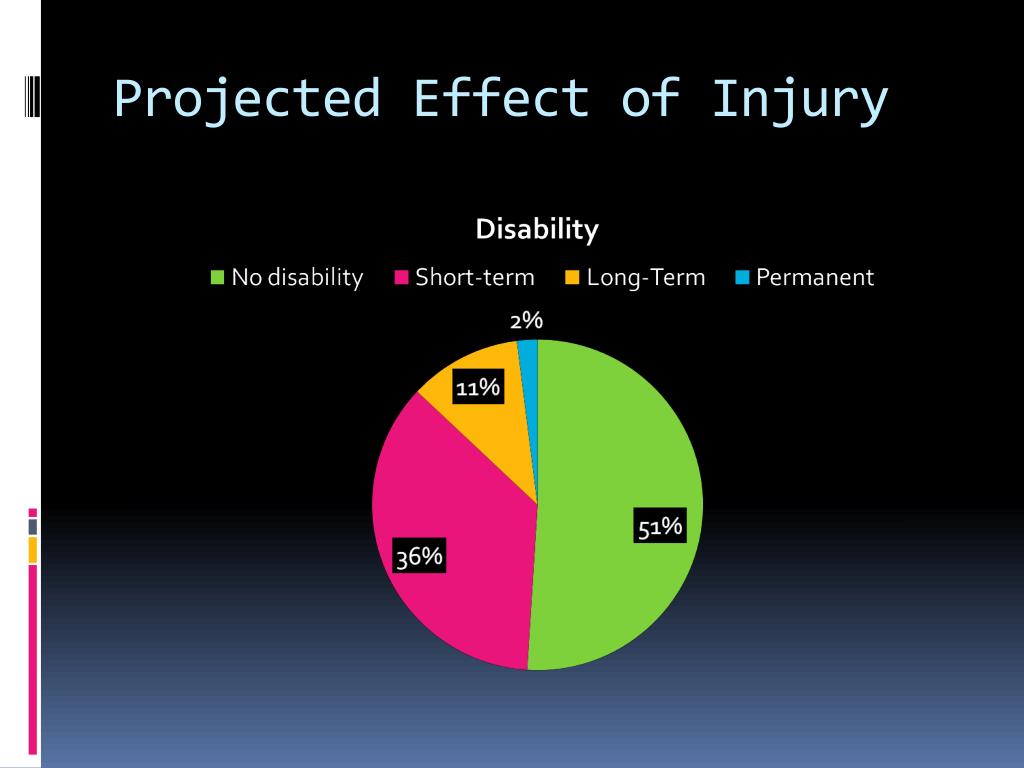 Projected Effect of Injury

Disability

No disability Short-term Long-Term Permanent

2%

11%

51%

36%